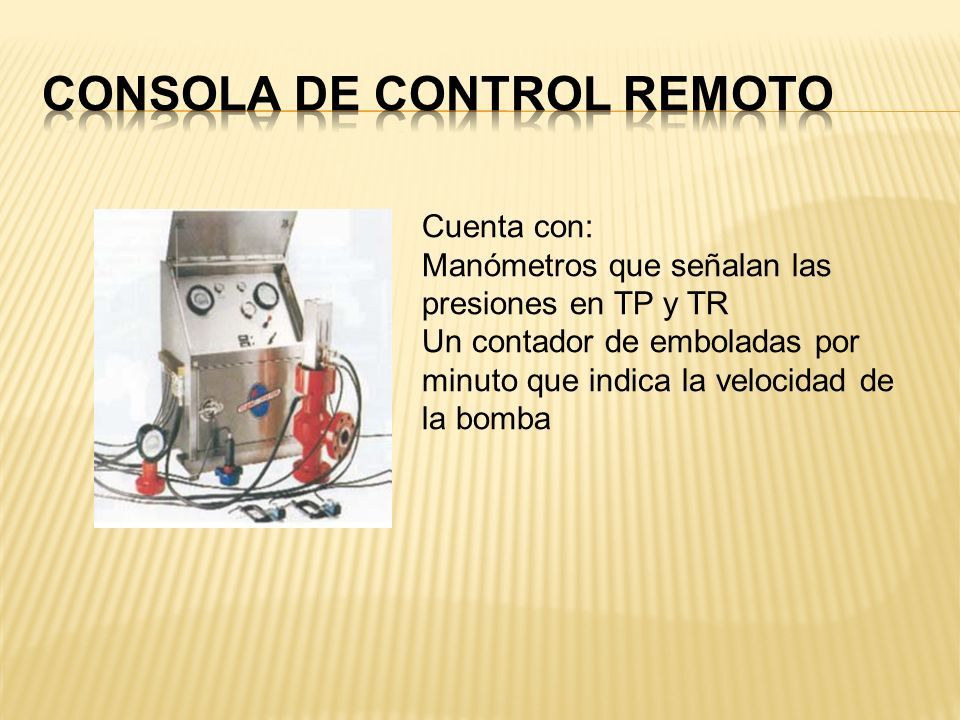 CONSOLA DE CONTROL REMOTO

Cuenta con:
Manómetros que señalan las presiones en TP y TR
Un contador de emboladas por minuto que indica la velocidad de la bomba